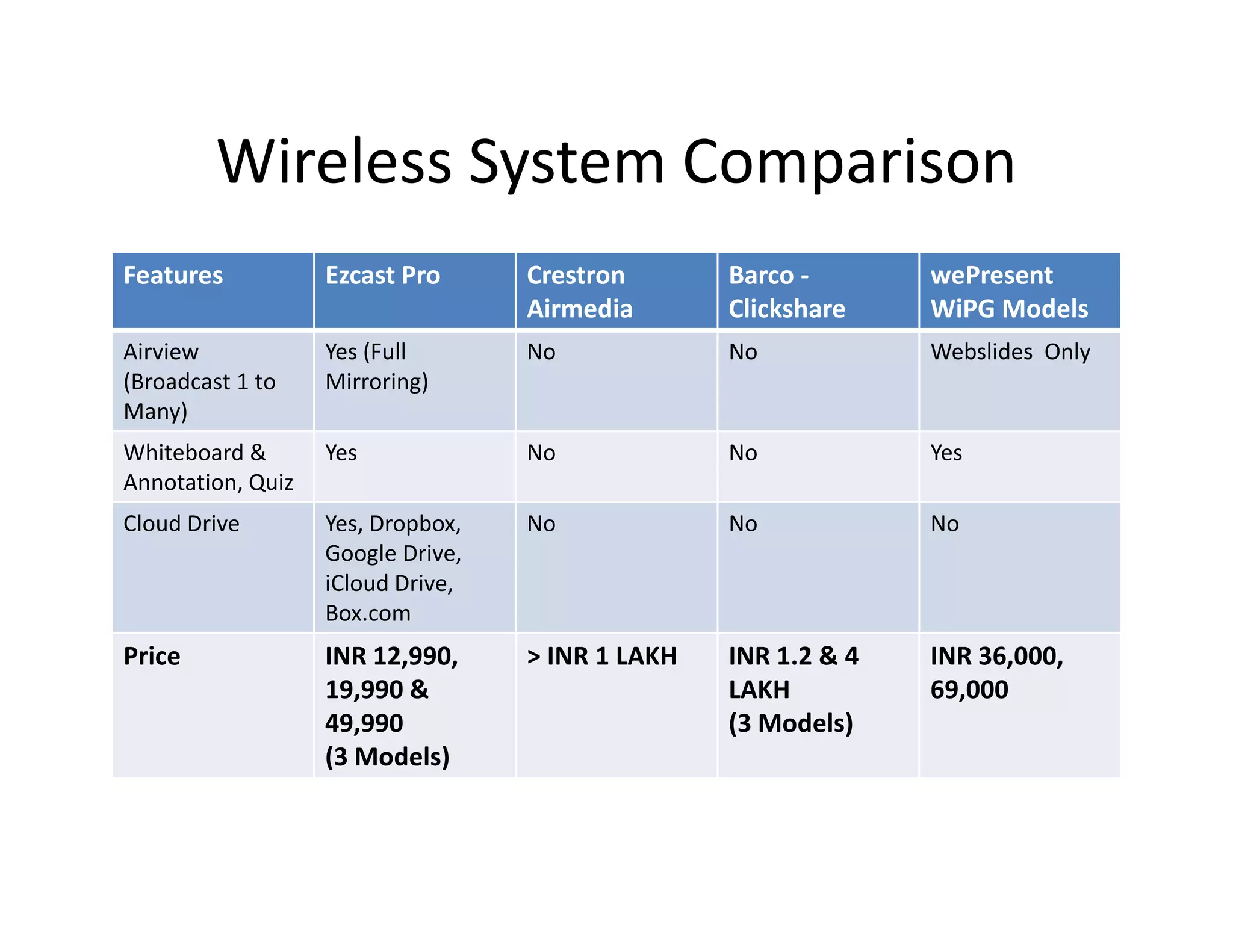 Wireless System Comparison

| Features | Ezcast Pro | Crestron Airmedia | Barco - Clickshare | wePresent WiPG Models |
|---|---|---|---|---|
| Airview (Broadcast 1 to Many) | Yes (Full Mirroring) | No | No | Webslides Only |
| Whiteboard & Annotation, Quiz | Yes | No | No | Yes |
| Cloud Drive | Yes, Dropbox, Google Drive, iCloud Drive, Box.com | No | No | No |
| Price | INR 12,990, 19,990 & 49,990 (3 Models) | > INR 1 LAKH | INR 1.2 & 4 LAKH (3 Models) | INR 36,000, 69,000 |